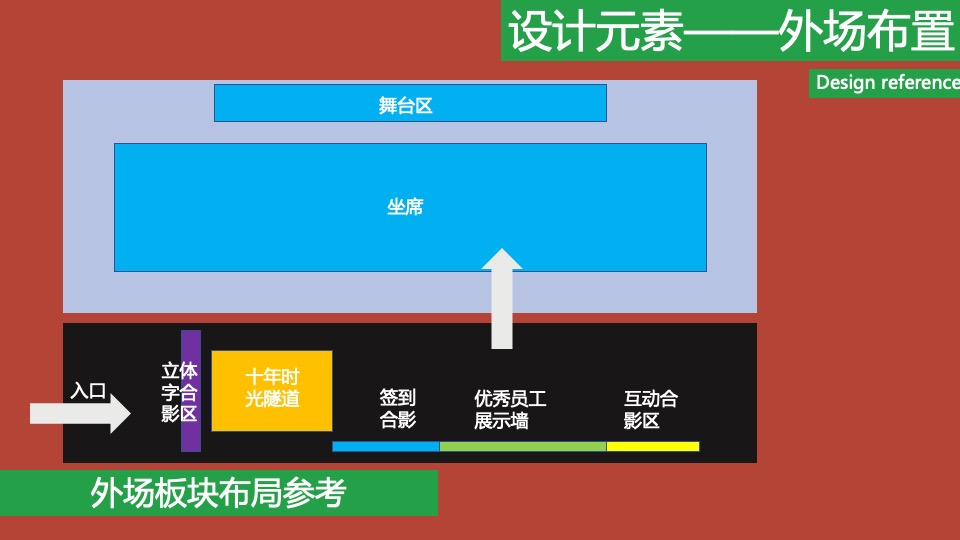 设计元素——外场布置

Design reference

舞台区

坐席

入口

立体字合影区

十年时光隧道

签到合影

优秀员工展示墙

互动合影区

外场板块布局参考